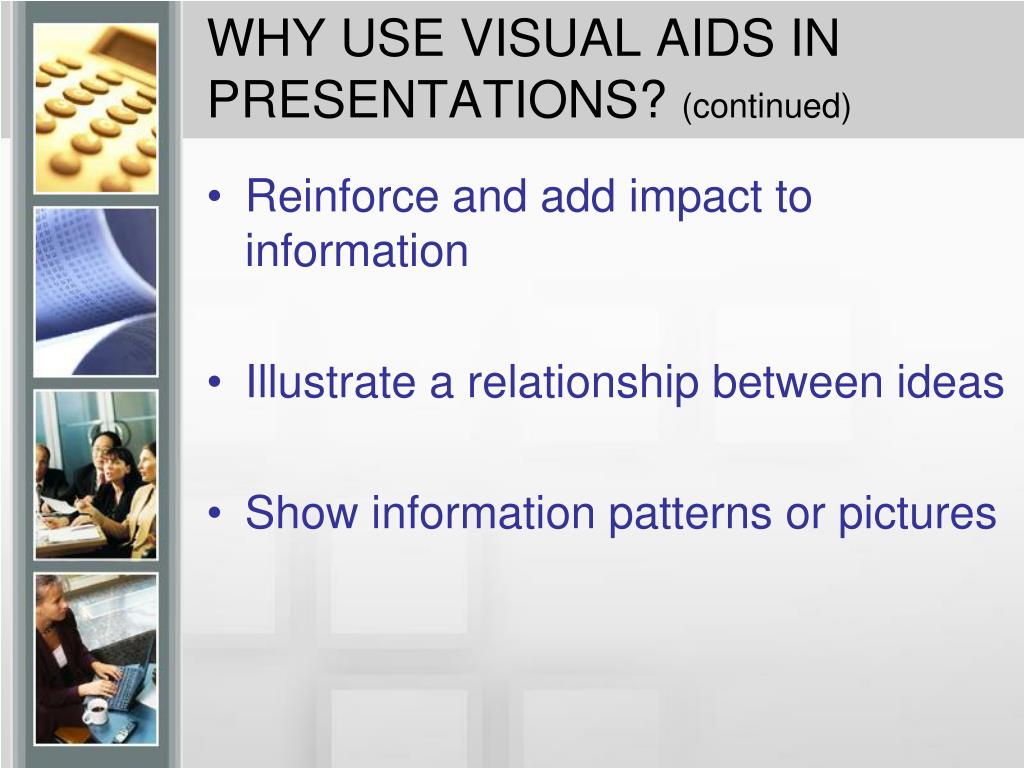 WHY USE VISUAL AIDS IN PRESENTATIONS? (continued)

• Reinforce and add impact to information

• Illustrate a relationship between ideas

• Show information patterns or pictures